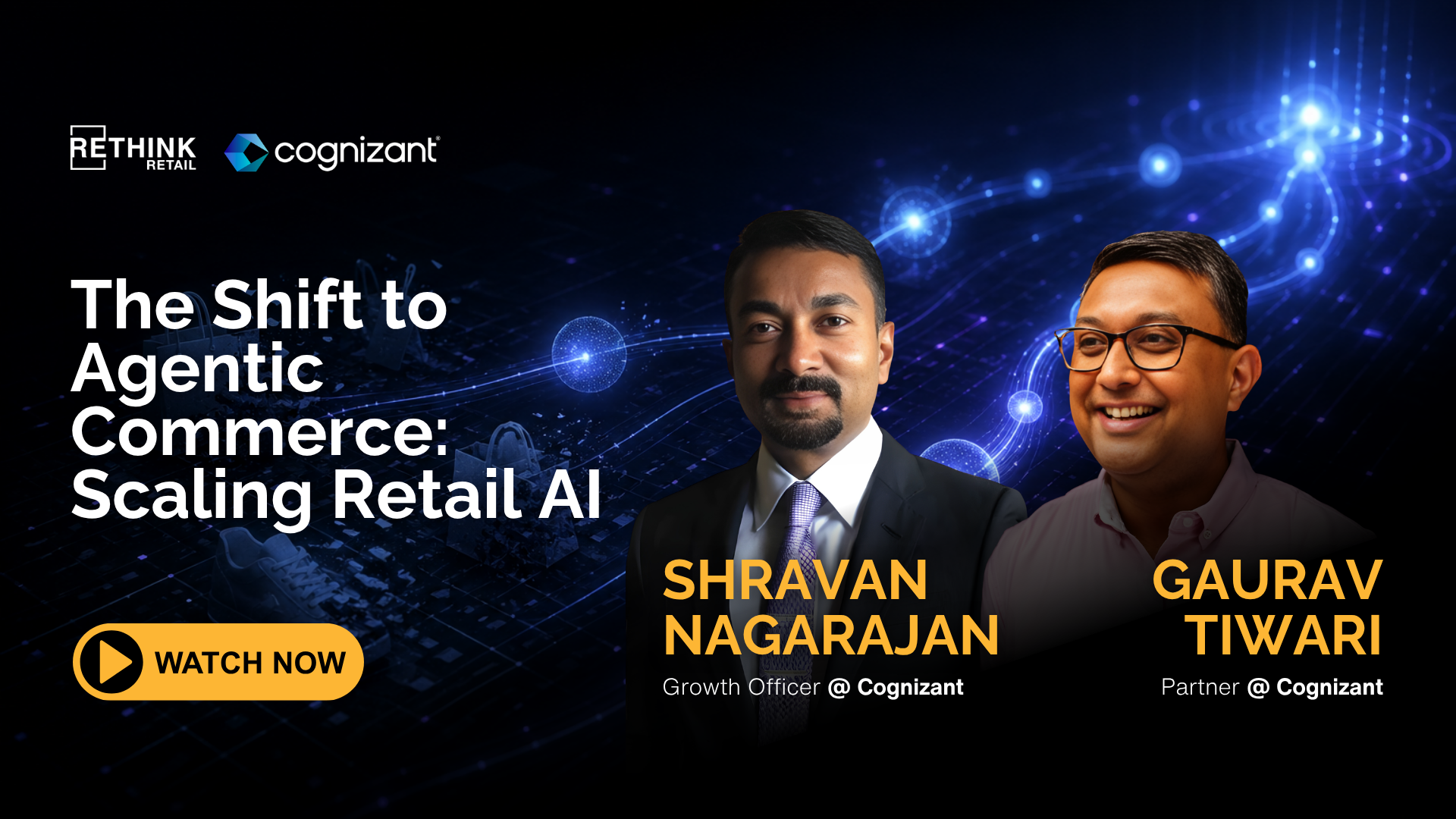 RETHINK RETAIL cognizant

The Shift to Agentic Commerce: Scaling Retail AI

WATCH NOW

SHRAVAN NAGARAJAN
Growth Officer @ Cognizant

GAURAV TIWARI
Partner @ Cognizant